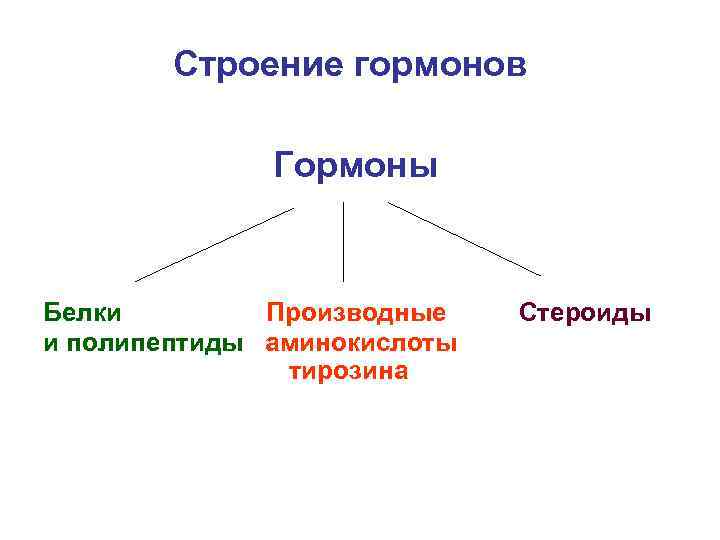 Строение гормонов

Гормоны

Белки
и полипептиды

Производные
аминокислоты
тирозина

Стероиды